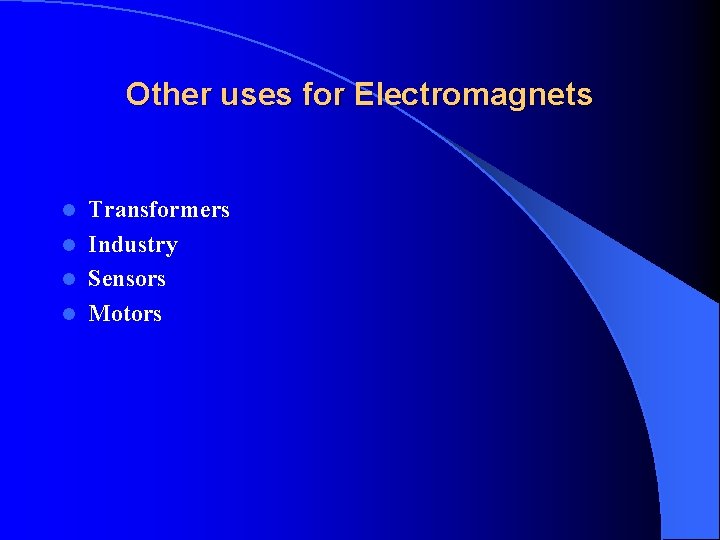 Other uses for Electromagnets

- Transformers
- Industry
- Sensors
- Motors